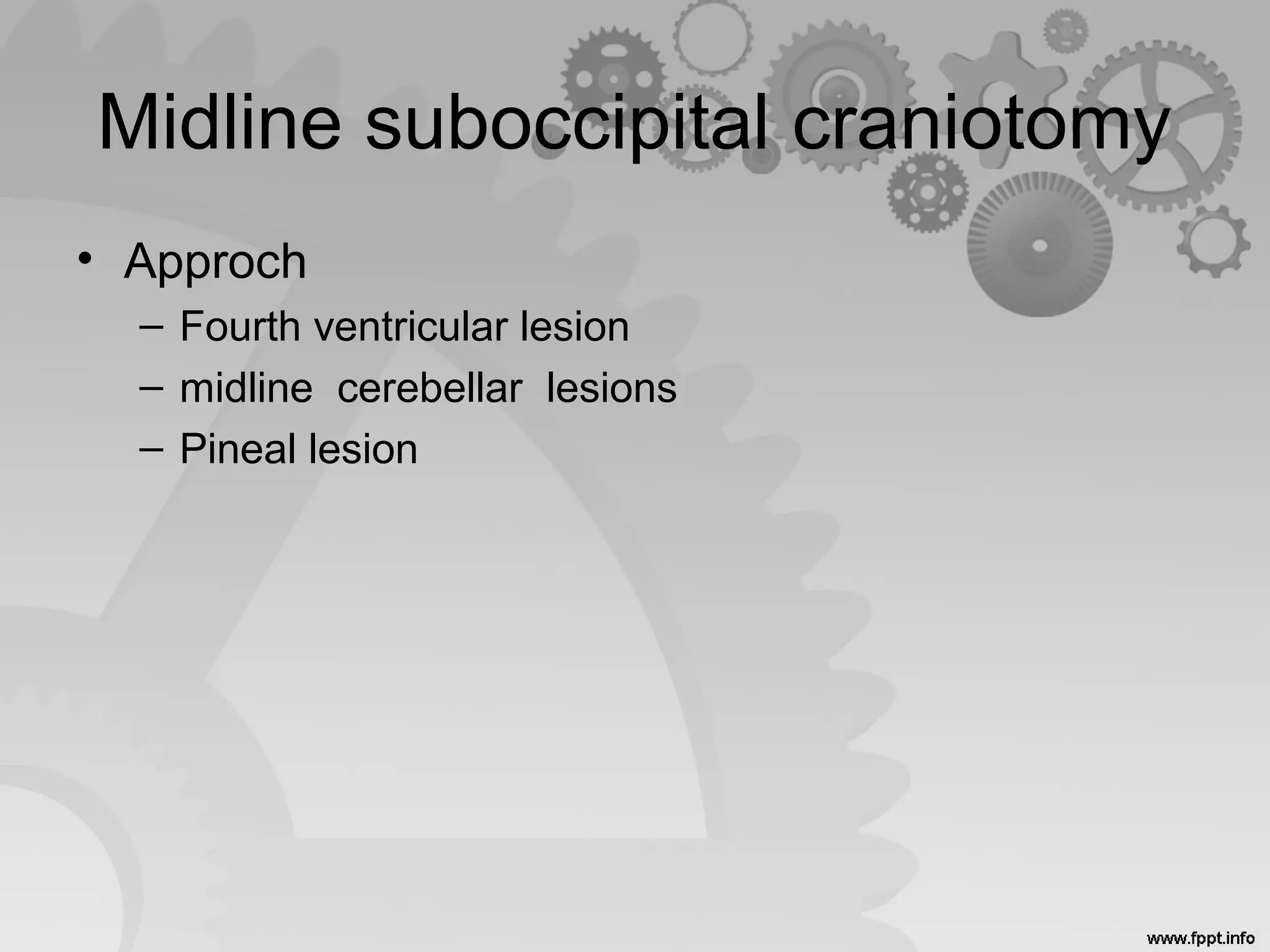 Midline suboccipital craniotomy

• Approch
– Fourth ventricular lesion
– midline cerebellar lesions
– Pineal lesion

www.fppt.info